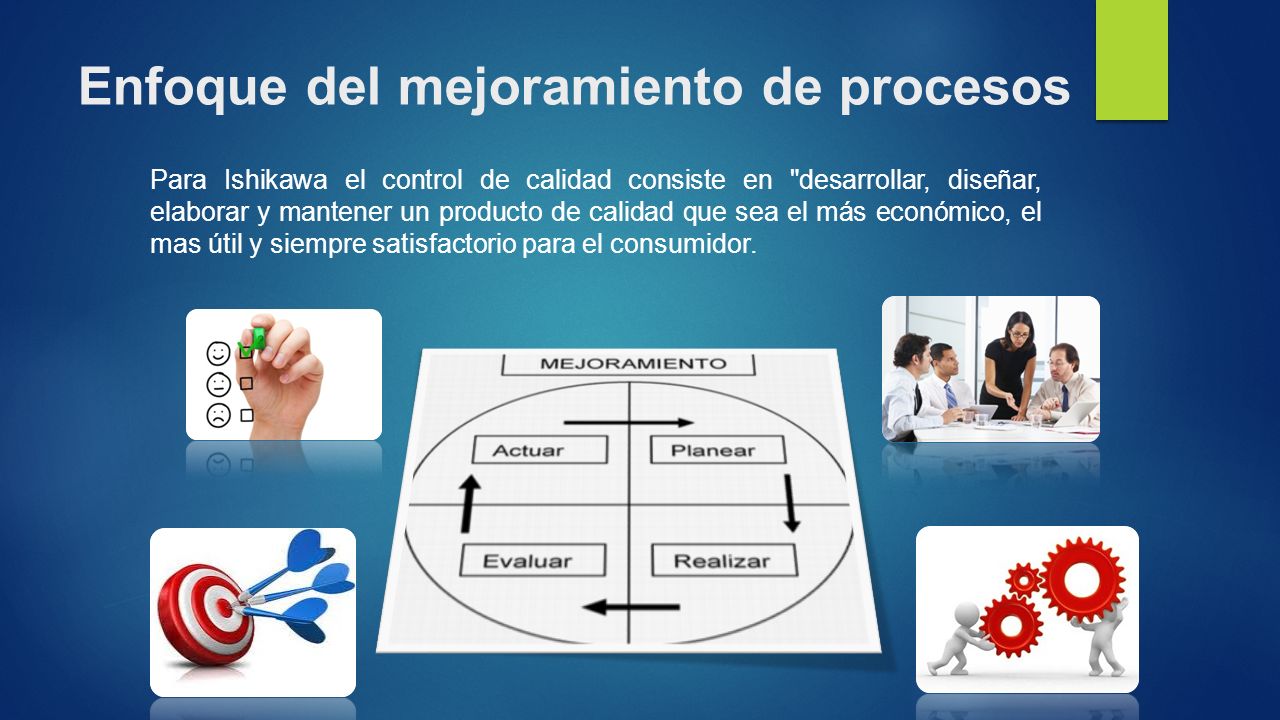 Enfoque del mejoramiento de procesos

Para Ishikawa el control de calidad consiste en "desarrollar, diseñar, elaborar y mantener un producto de calidad que sea el más económico, el mas útil y siempre satisfactorio para el consumidor.

MEJORAMIENTO

Actuar

Planear

Evaluar

Realizar